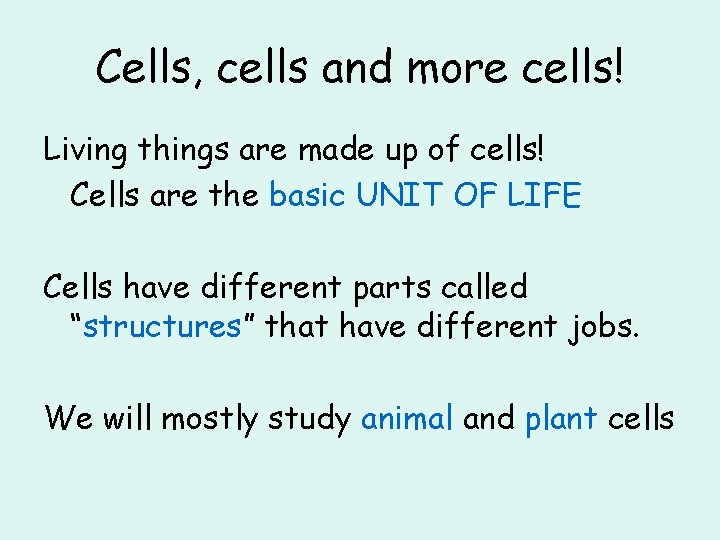 Cells, cells and more cells!

Living things are made up of cells! Cells are the basic UNIT OF LIFE

Cells have different parts called “structures” that have different jobs.

We will mostly study animal and plant cells